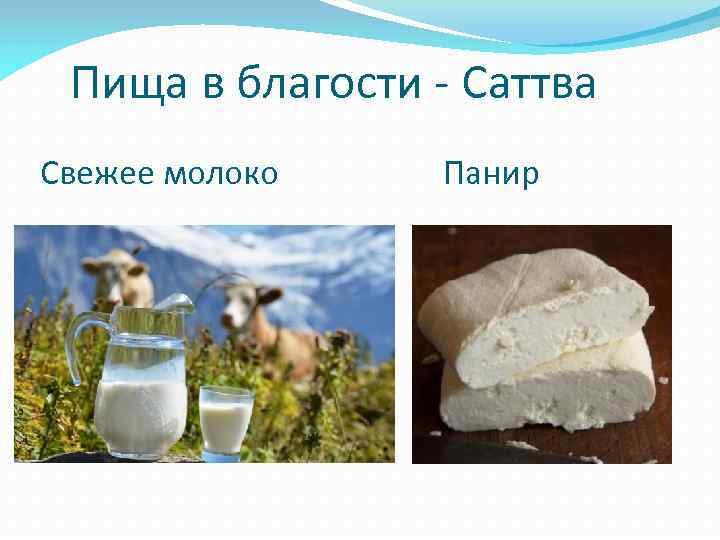 Пища в благости - Саттва

Свежее молоко

Панир